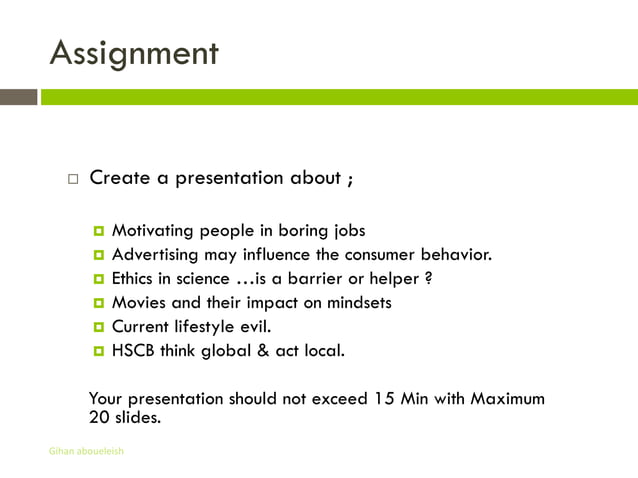 Assignment

Create a presentation about ;

Motivating people in boring jobs
Advertising may influence the consumer behavior.
Ethics in science …is a barrier or helper ?
Movies and their impact on mindsets
Current lifestyle evil.
HSCB think global & act local.

Your presentation should not exceed 15 Min with Maximum 20 slides.

Gihan aboueleish